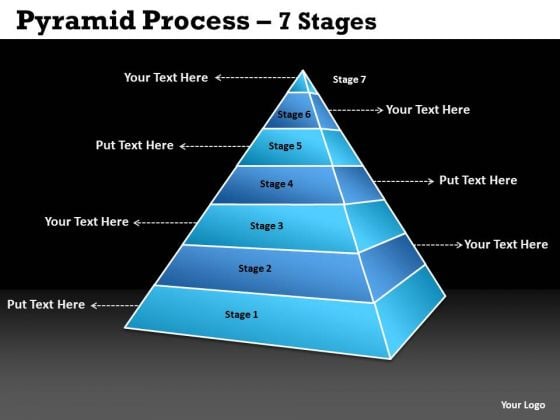 Pyramid Process – 7 Stages

Your Text Here

Stage 7

Stage 6

Your Text Here

Put Text Here

Stage 5

Stage 4

Put Text Here

Your Text Here

Stage 3

Your Text Here

Stage 2

Put Text Here

Stage 1

Your Logo